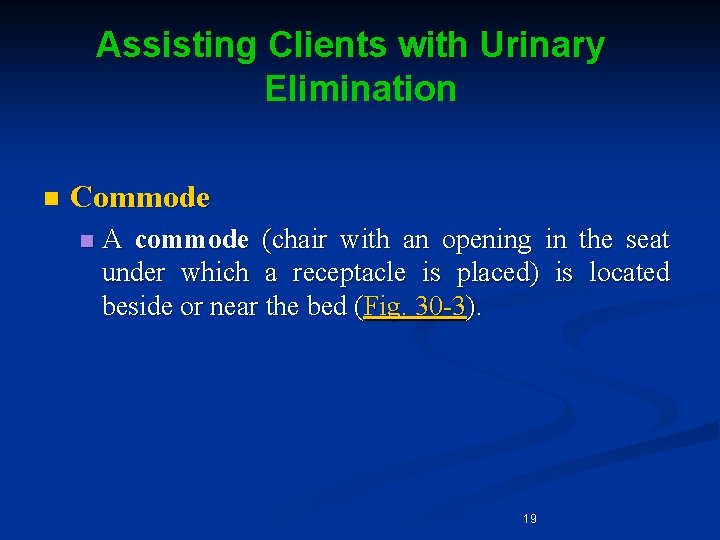 Assisting Clients with Urinary Elimination

Commode

A commode (chair with an opening in the seat under which a receptacle is placed) is located beside or near the bed (Fig. 30-3).

19